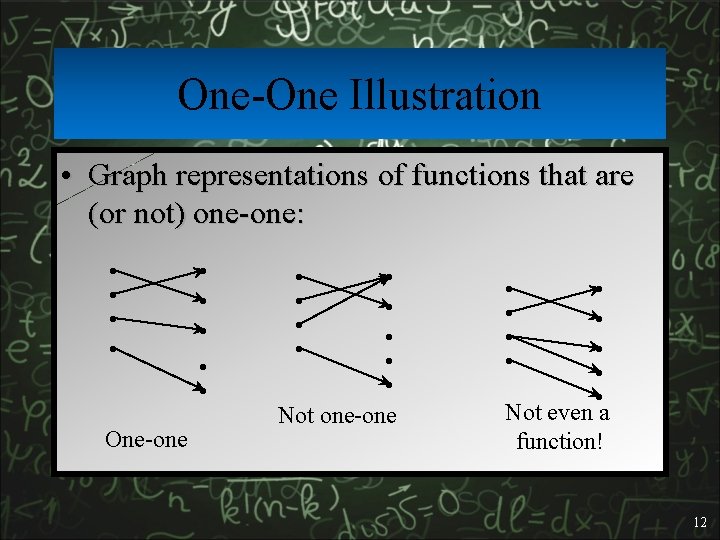 One-One Illustration

• Graph representations of functions that are (or not) one-one:

One-one

Not one-one

Not even a function!

12